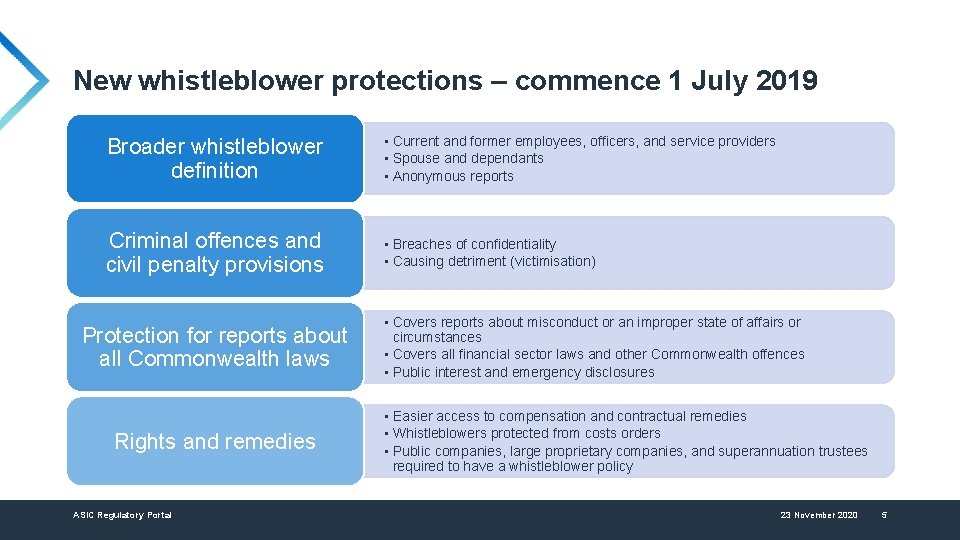 New whistleblower protections – commence 1 July 2019

Broader whistleblower definition

• Current and former employees, officers, and service providers
• Spouse and dependants
• Anonymous reports

Criminal offences and civil penalty provisions

• Breaches of confidentiality
• Causing detriment (victimisation)

Protection for reports about all Commonwealth laws

• Covers reports about misconduct or an improper state of affairs or circumstances
• Covers all financial sector laws and other Commonwealth offences
• Public interest and emergency disclosures

Rights and remedies

• Easier access to compensation and contractual remedies
• Whistleblowers protected from costs orders
• Public companies, large proprietary companies, and superannuation trustees required to have a whistleblower policy

ASIC Regulatory Portal

23 November 2020

5